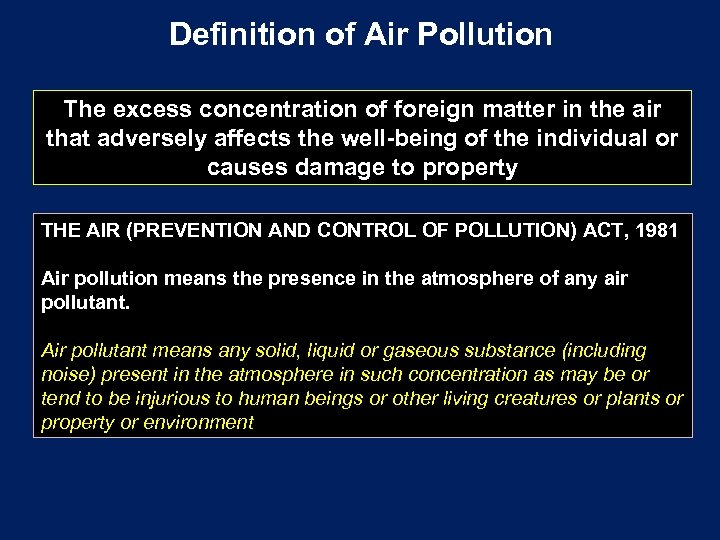 Definition of Air Pollution

The excess concentration of foreign matter in the air that adversely affects the well-being of the individual or causes damage to property

THE AIR (PREVENTION AND CONTROL OF POLLUTION) ACT, 1981

Air pollution means the presence in the atmosphere of any air pollutant.

Air pollutant means any solid, liquid or gaseous substance (including noise) present in the atmosphere in such concentration as may be or tend to be injurious to human beings or other living creatures or plants or property or environment